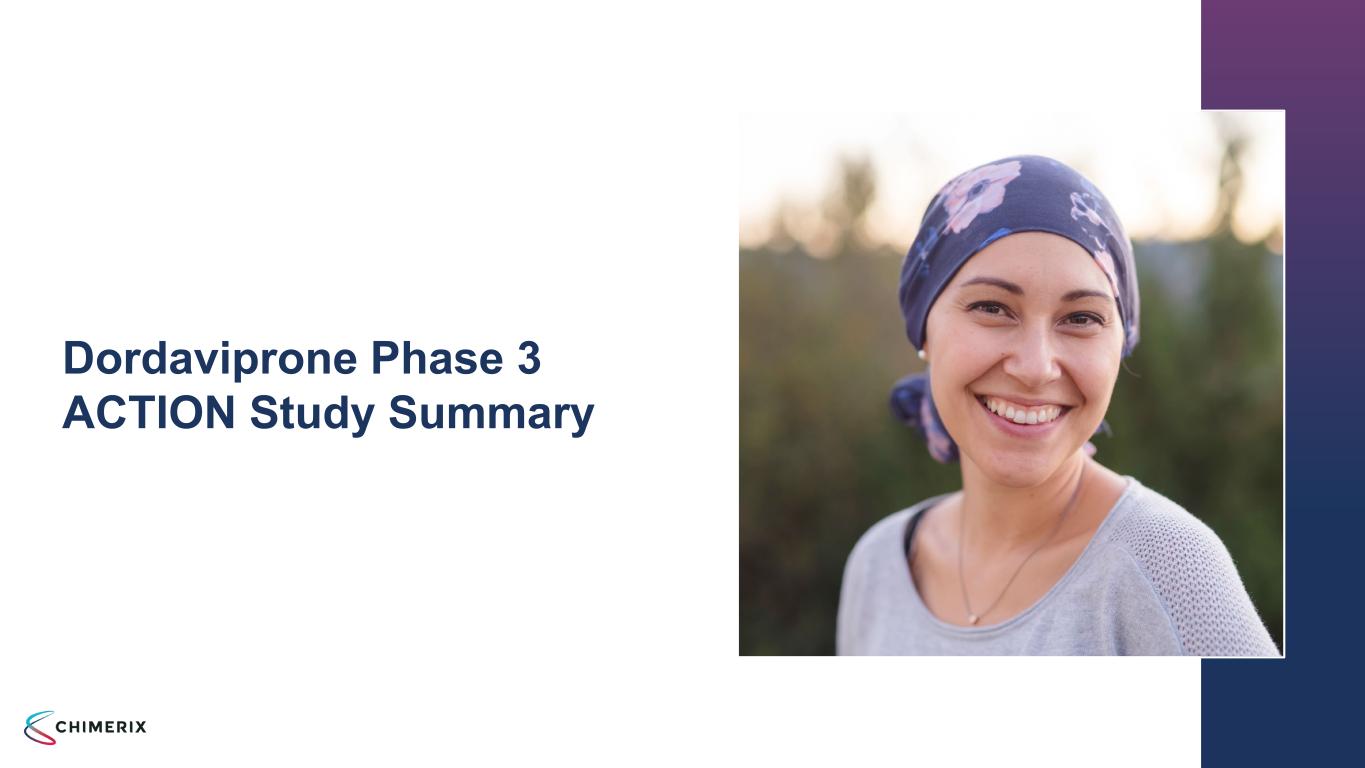 Dordaviprone Phase 3 ACTION Study Summary

CHIMERIX